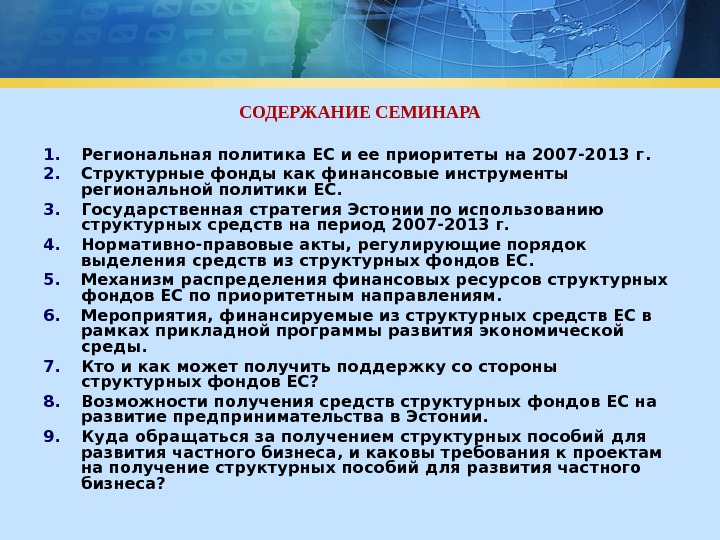 СОДЕРЖАНИЕ СЕМИНАРА

1. Региональная политика ЕС и ее приоритеты на 2007-2013 г.
2. Структурные фонды как финансовые инструменты региональной политики ЕС.
3. Государственная стратегия Эстонии по использованию структурных средств на период 2007-2013 г.
4. Нормативно-правовые акты, регулирующие порядок выделения средств из структурных фондов ЕС.
5. Механизм распределения финансовых ресурсов структурных фондов ЕС по приоритетным направлениям.
6. Мероприятия, финансируемые из структурных средств ЕС в рамках прикладной программы развития экономической среды.
7. Кто и как может получить поддержку со стороны структурных фондов ЕС?
8. Возможности получения средств структурных фондов ЕС на развитие предпринимательства в Эстонии.
9. Куда обращаться за получением структурных пособий для развития частного бизнеса, и каковы требования к проектам на получение структурных пособий для развития частного бизнеса?